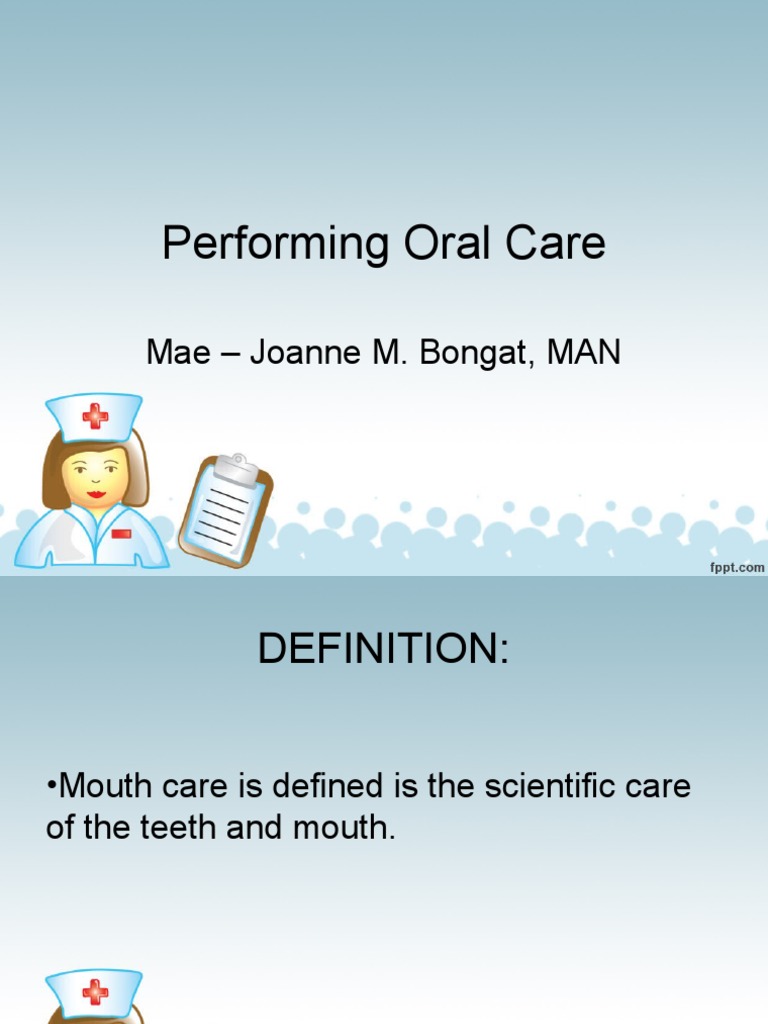 Performing Oral Care

Mae – Joanne M. Bongat, MAN

fppt.com

DEFINITION:

•Mouth care is defined is the scientific care of the teeth and mouth.